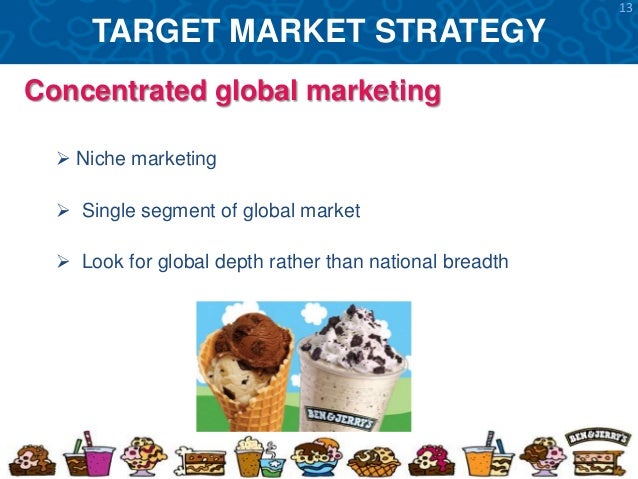 13

TARGET MARKET STRATEGY

Concentrated global marketing

➢ Niche marketing

➢ Single segment of global market

➢ Look for global depth rather than national breadth

BEN&JERRY'S

BEN&JERRY'S